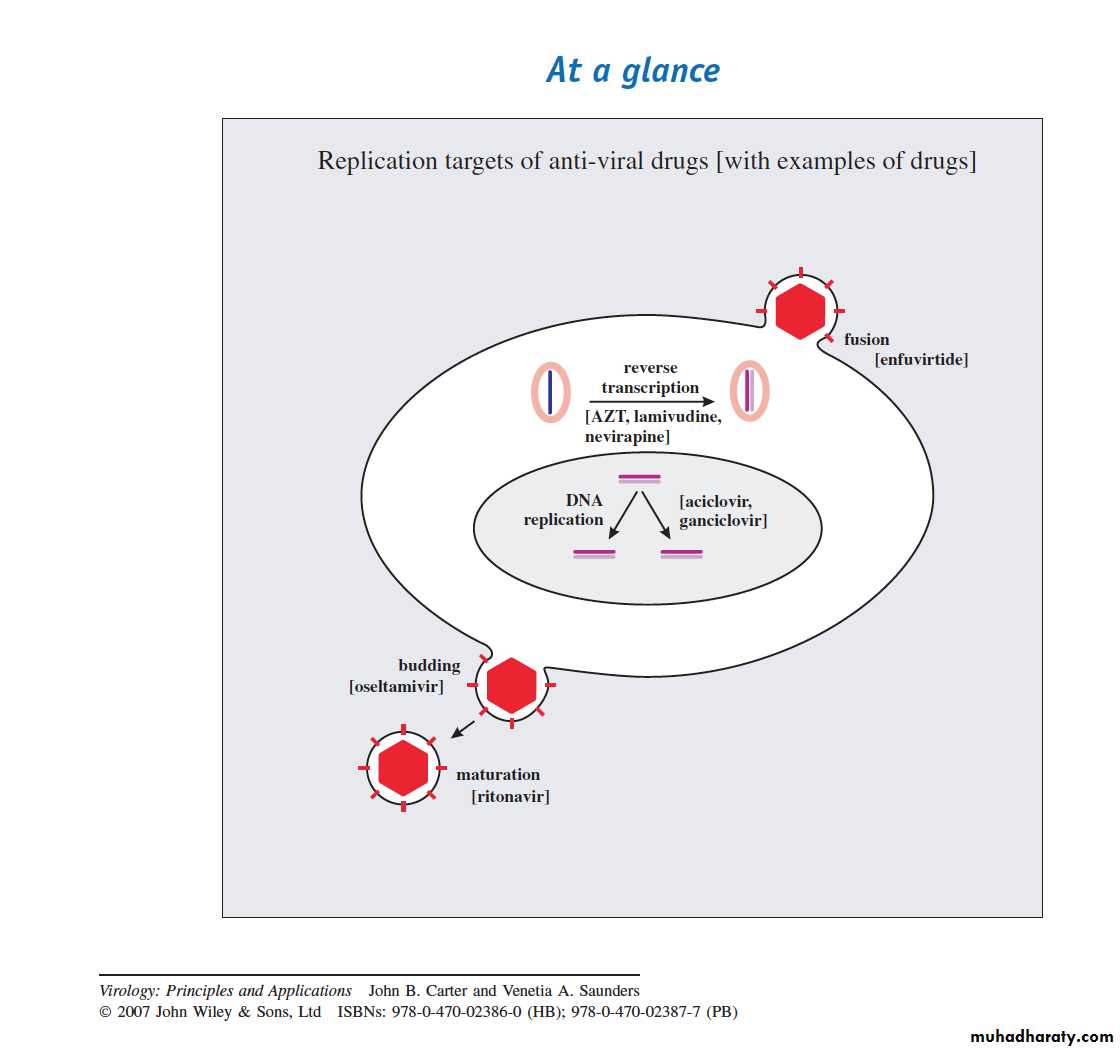 At a glance

Replication targets of anti-viral drugs [with examples of drugs]

fusion
[enfuvirtide]

reverse transcription
[AZT, lamivudine, nevirapine]

DNA replication

[aciclovir, ganciclovir]

budding
[oseltamivir]

maturation
[ritonavir]

Virology: Principles and Applications John B. Carter and Venetia A. Saunders
© 2007 John Wiley & Sons, Ltd ISBNs: 978-0-470-02386-0 (HB); 978-0-470-02387-7 (PB)

muhadharaty.com